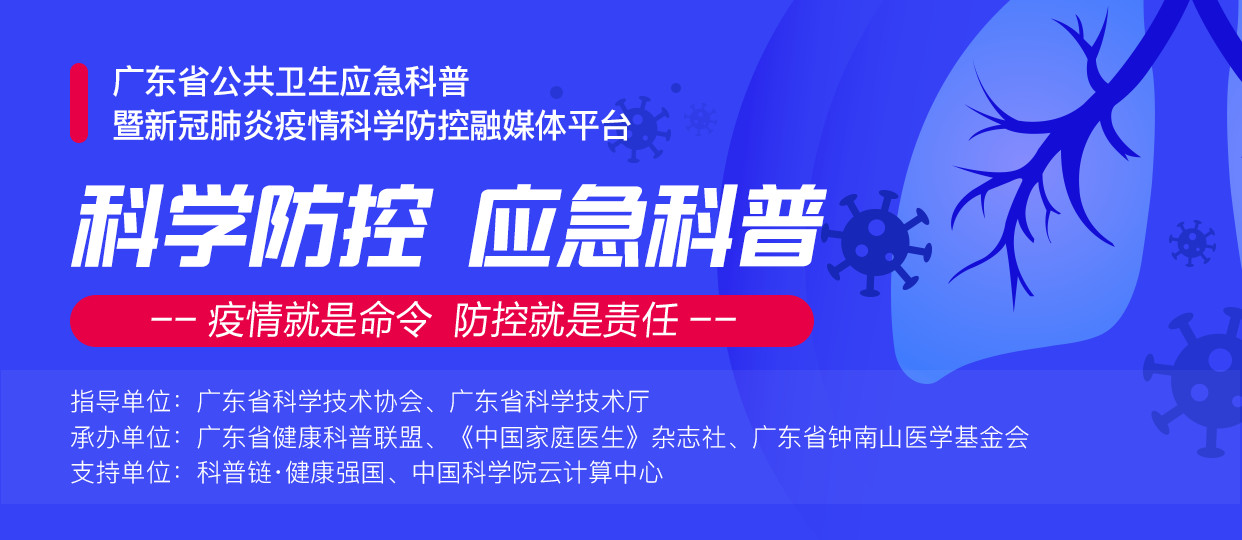 广东省公共卫生应急科普
暨新冠肺炎疫情科学防控融媒体平台

科学防控 应急科普

-- 疫情就是命令 防控就是责任 --

指导单位：广东省科学技术协会、广东省科学技术厅
承办单位：广东省健康科普联盟、《中国家庭医生》杂志社、广东省钟南山医学基金会
支持单位：科普链·健康强国、中国科学院云计算中心